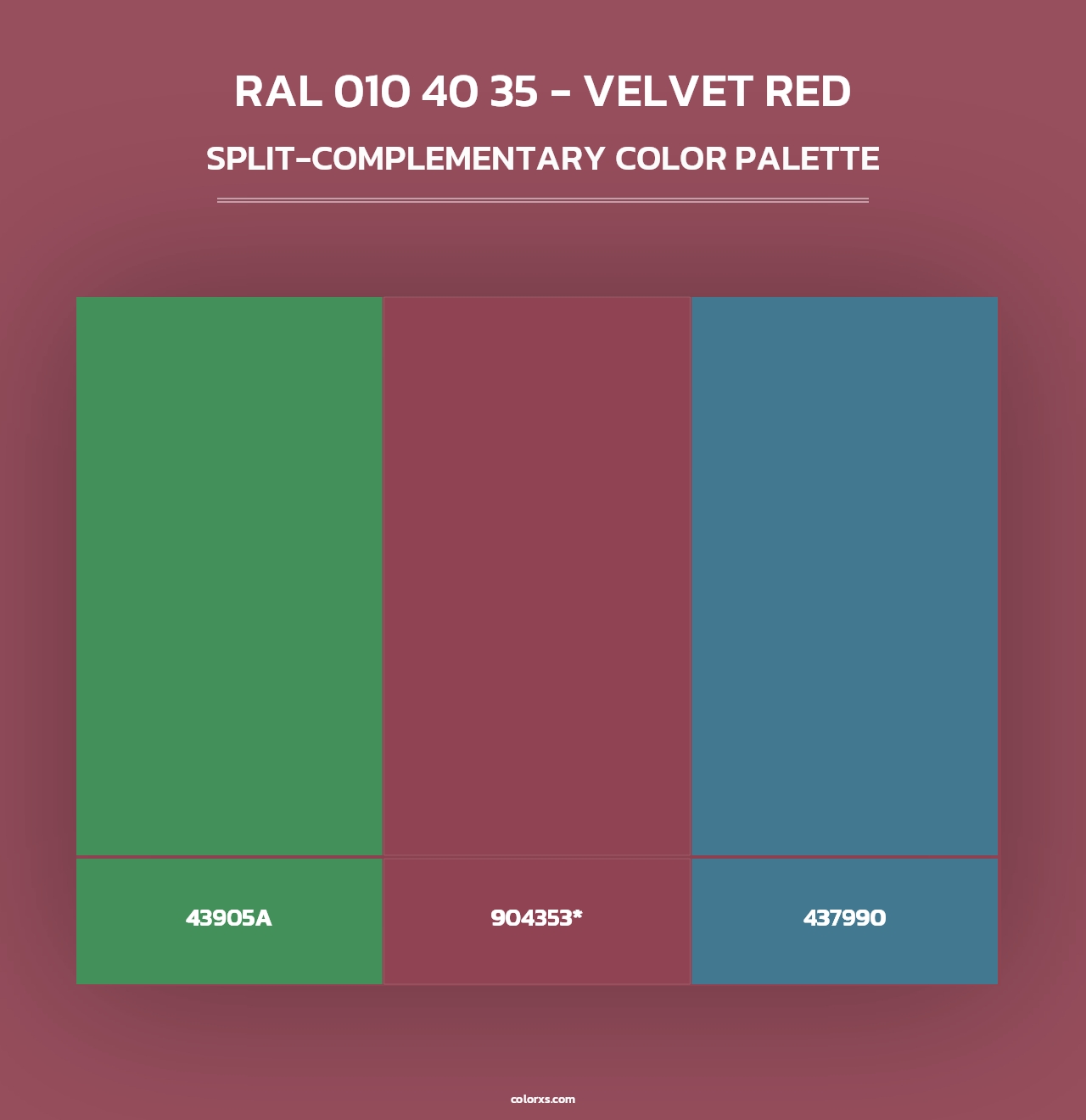 RAL 010 40 35 - VELVET RED

SPLIT-COMPLEMENTARY COLOR PALETTE

43905A

904353*

437990

colorxs.com